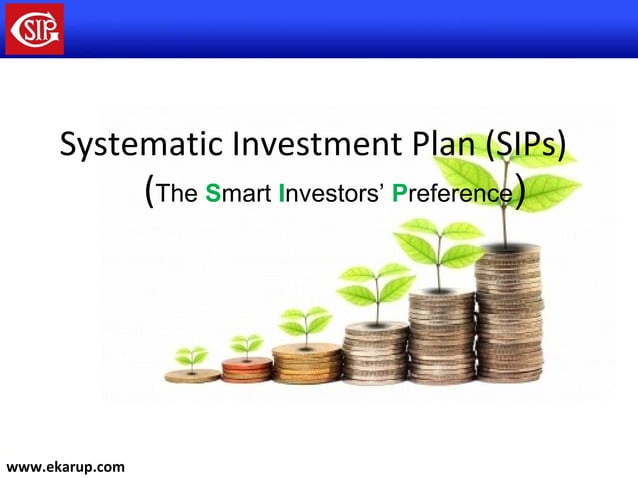 SIP

Systematic Investment Plan (SIPs)
(The Smart Investors' Preference)

www.ekarup.com